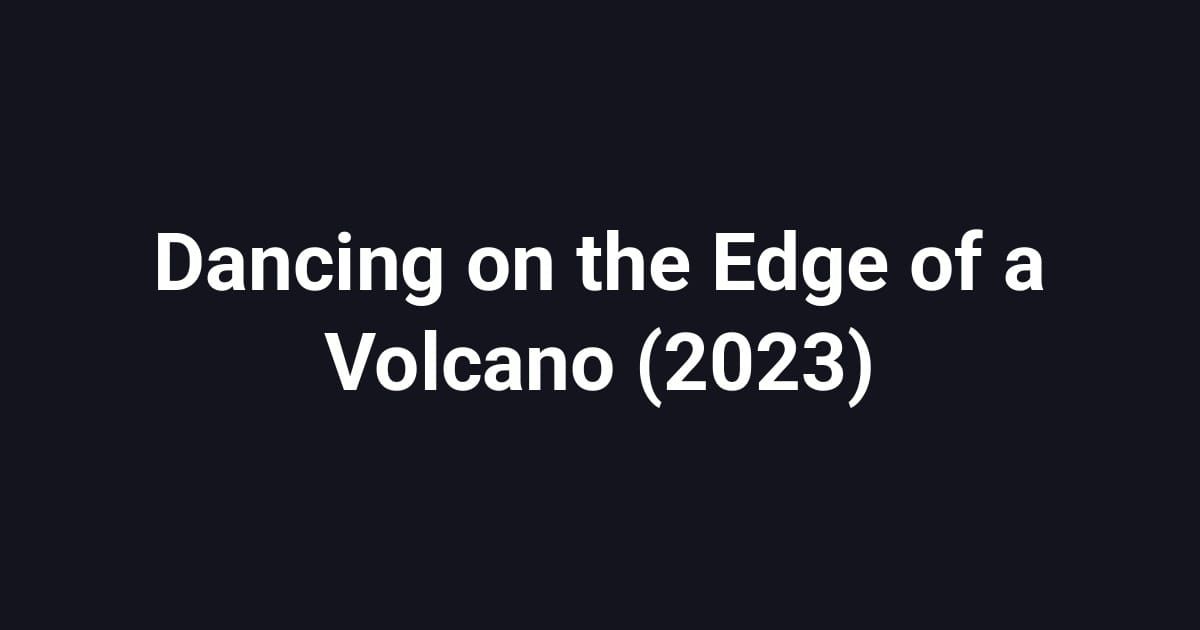 Dancing on the Edge of a Volcano (2023)